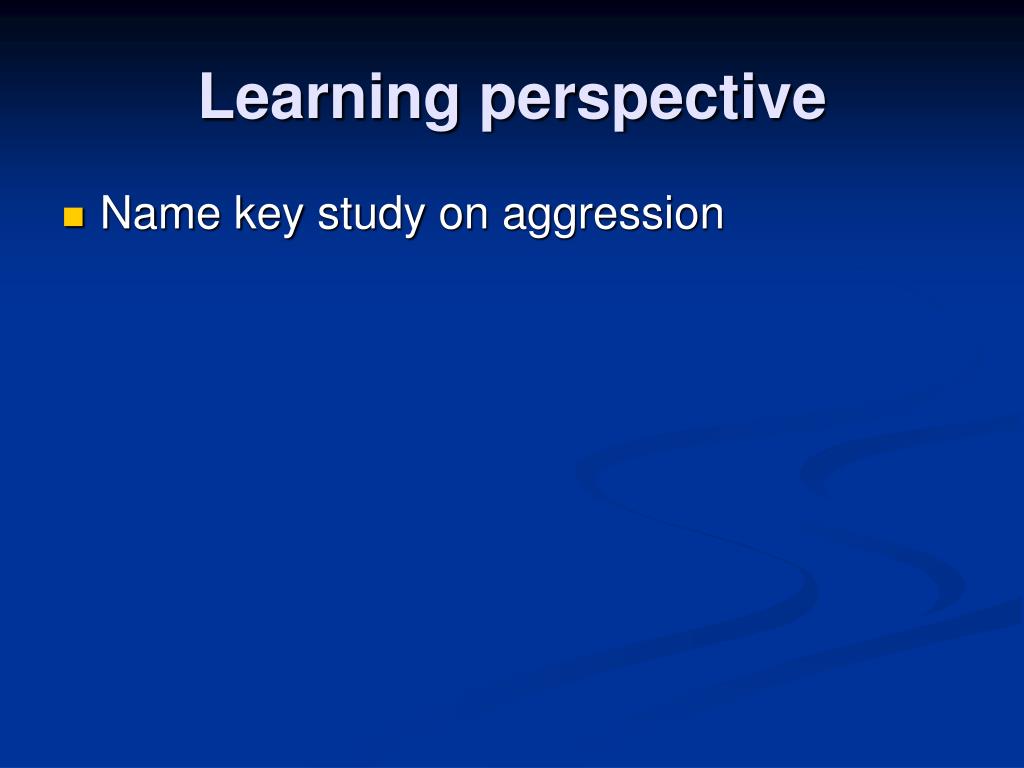 Learning perspective

Name key study on aggression